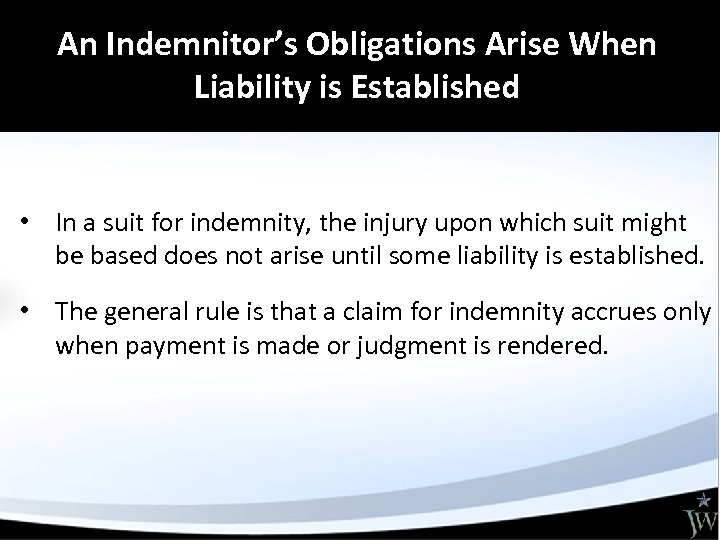 An Indemnitor's Obligations Arise When Liability is Established

• In a suit for indemnity, the injury upon which suit might be based does not arise until some liability is established.

• The general rule is that a claim for indemnity accrues only when payment is made or judgment is rendered.

JW